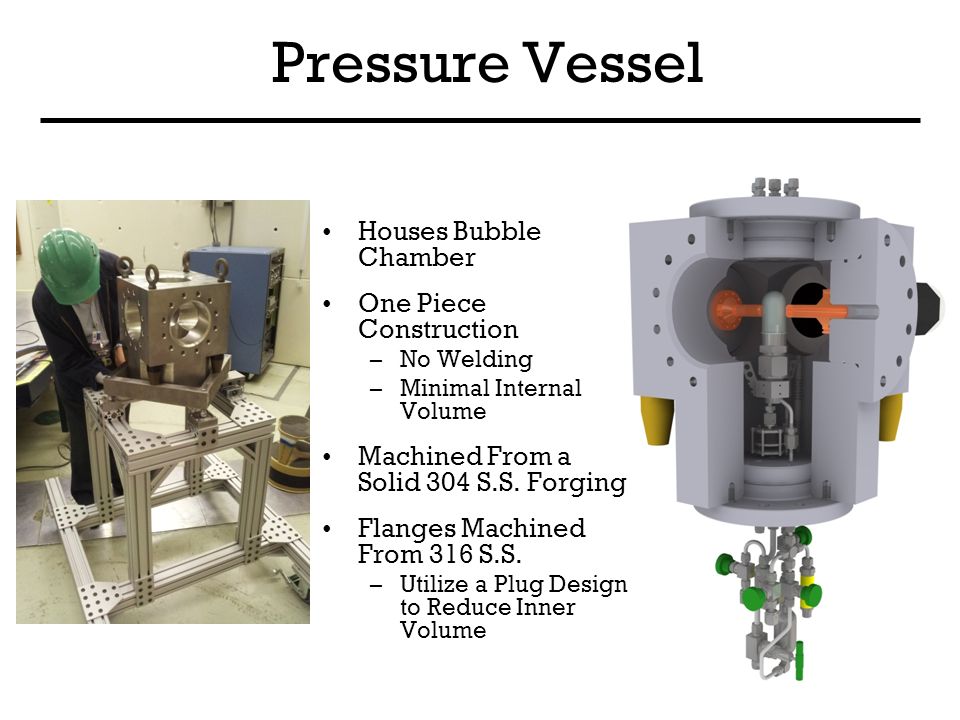 Pressure Vessel

• Houses Bubble Chamber

• One Piece Construction
– No Welding
– Minimal Internal Volume

• Machined From a Solid 304 S.S. Forging

• Flanges Machined From 316 S.S.
– Utilize a Plug Design to Reduce Inner Volume